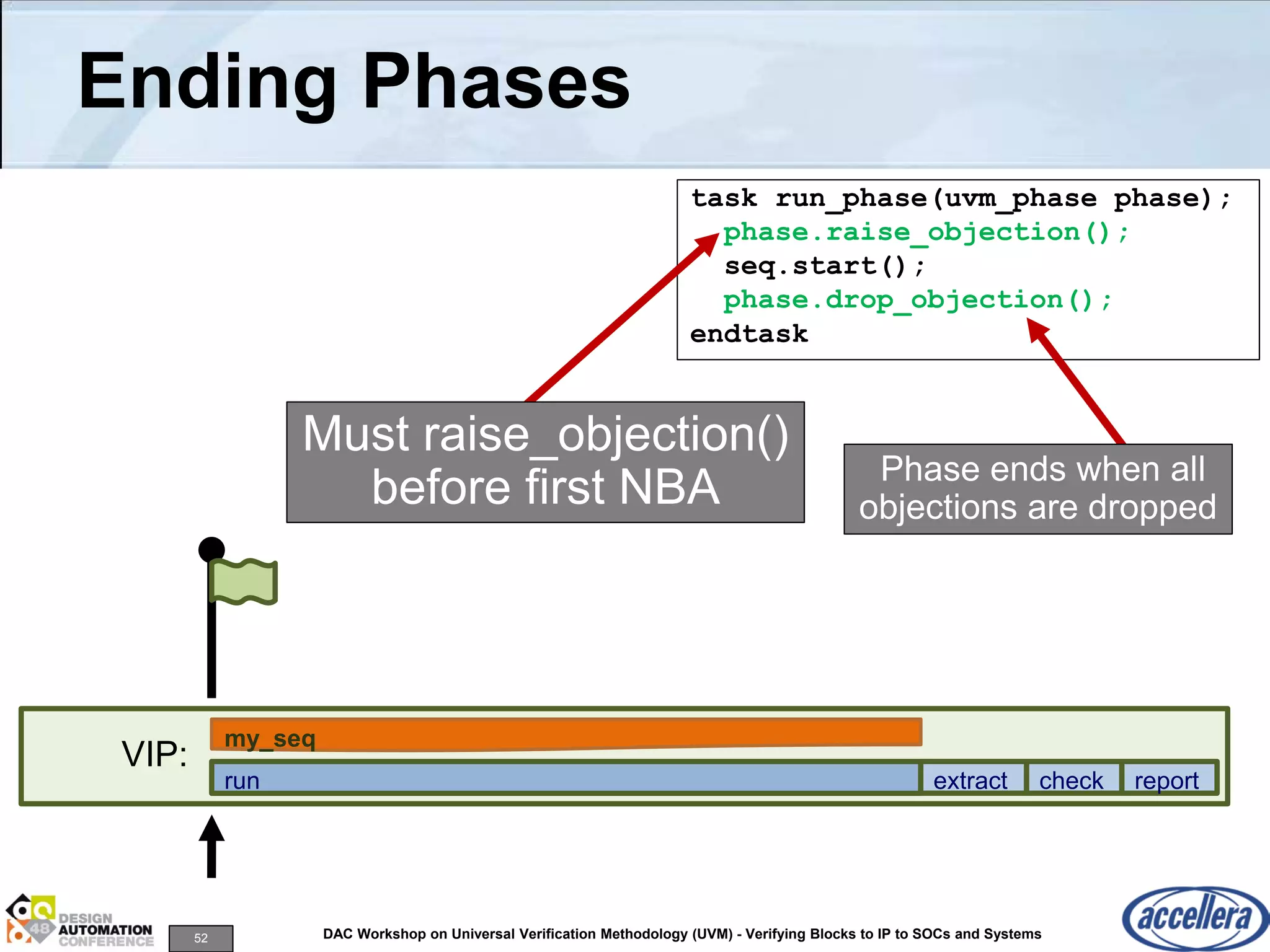 Ending Phases

task run_phase(uvm_phase phase);
  phase.raise_objection();
  seq.start();
  phase.drop_objection();
endtask

Must raise_objection() before first NBA

Phase ends when all objections are dropped

VIP:

my_seq

run

extract

check

report

48 DESIGN AUTOMATION CONFERENCE

52

DAC Workshop on Universal Verification Methodology (UVM) - Verifying Blocks to IP to SOCs and Systems

accellera